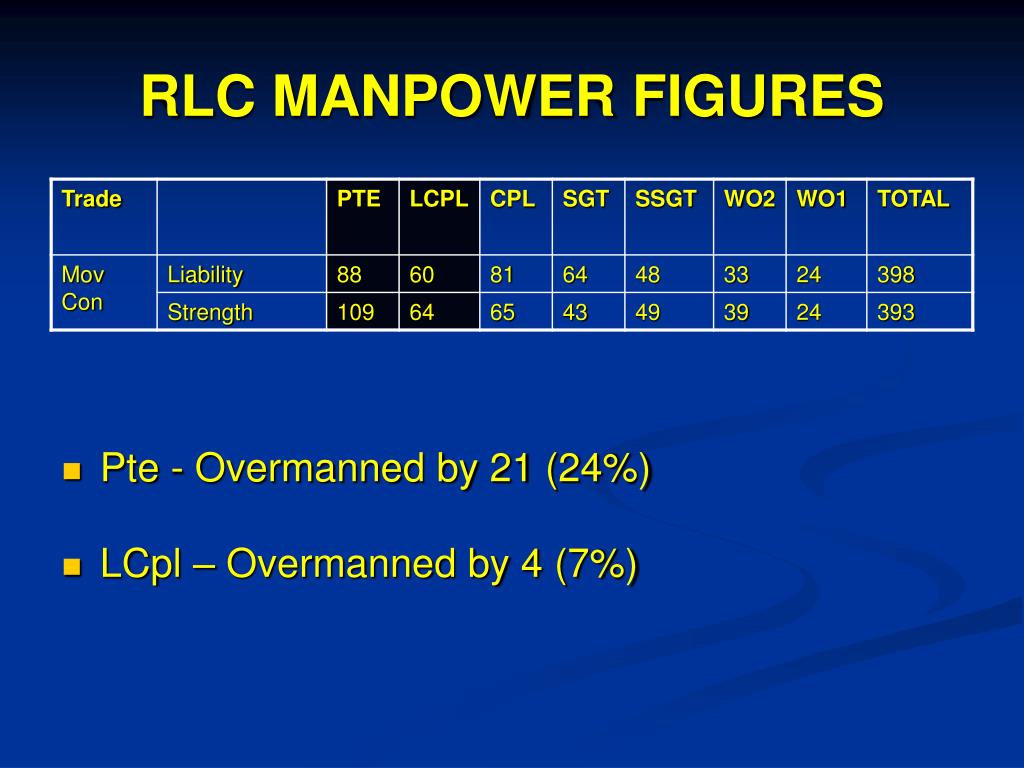 RLC MANPOWER FIGURES

| Trade | | PTE | LCPL | CPL | SGT | SSGT | WO2 | WO1 | TOTAL |
|---|---|---|---|---|---|---|---|---|---|
| Mov Con | Liability | 88 | 60 | 81 | 64 | 48 | 33 | 24 | 398 |
| | Strength | 109 | 64 | 65 | 43 | 49 | 39 | 24 | 393 |

- Pte - Overmanned by 21 (24%)
- LCpl – Overmanned by 4 (7%)